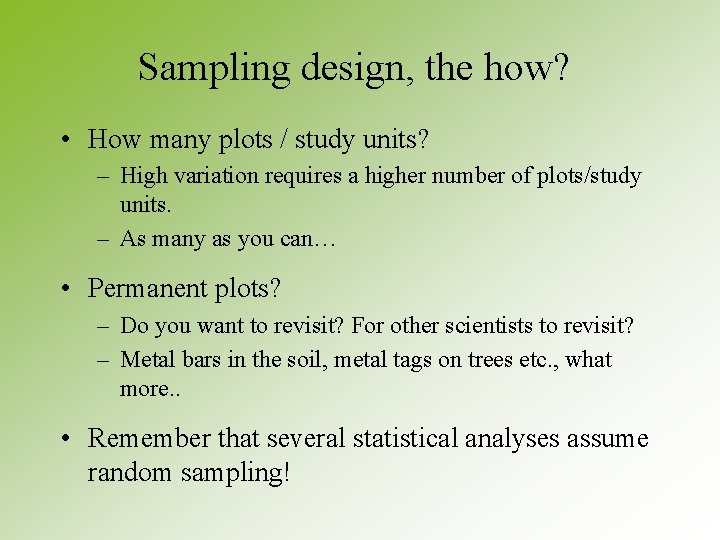 Sampling design, the how?

• How many plots / study units?
  – High variation requires a higher number of plots/study units.
  – As many as you can…

• Permanent plots?
  – Do you want to revisit? For other scientists to revisit?
  – Metal bars in the soil, metal tags on trees etc., what more..

• Remember that several statistical analyses assume random sampling!